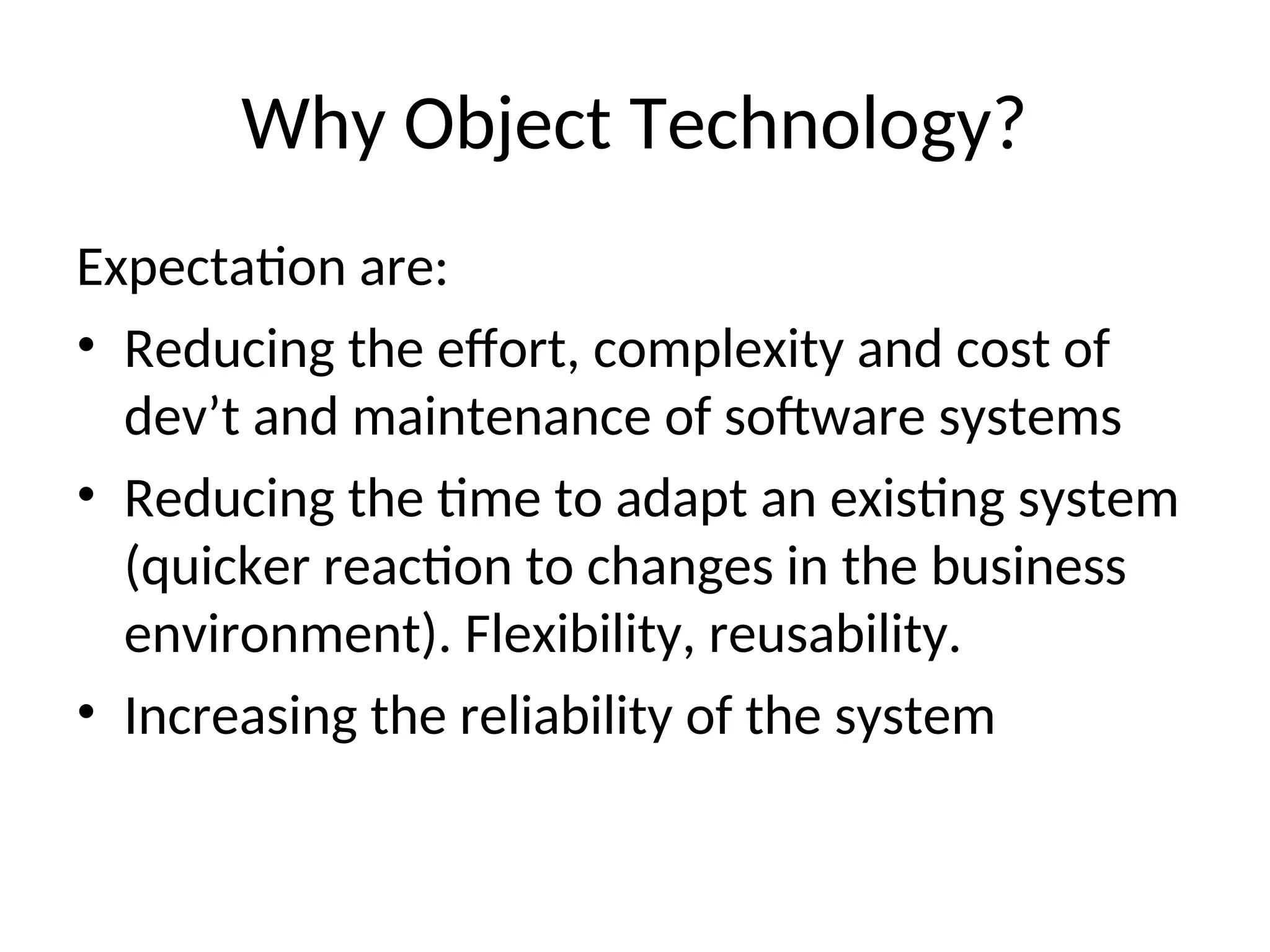 Why Object Technology?

Expectation are:

• Reducing the effort, complexity and cost of dev’t and maintenance of software systems
• Reducing the time to adapt an existing system (quicker reaction to changes in the business environment). Flexibility, reusability.
• Increasing the reliability of the system